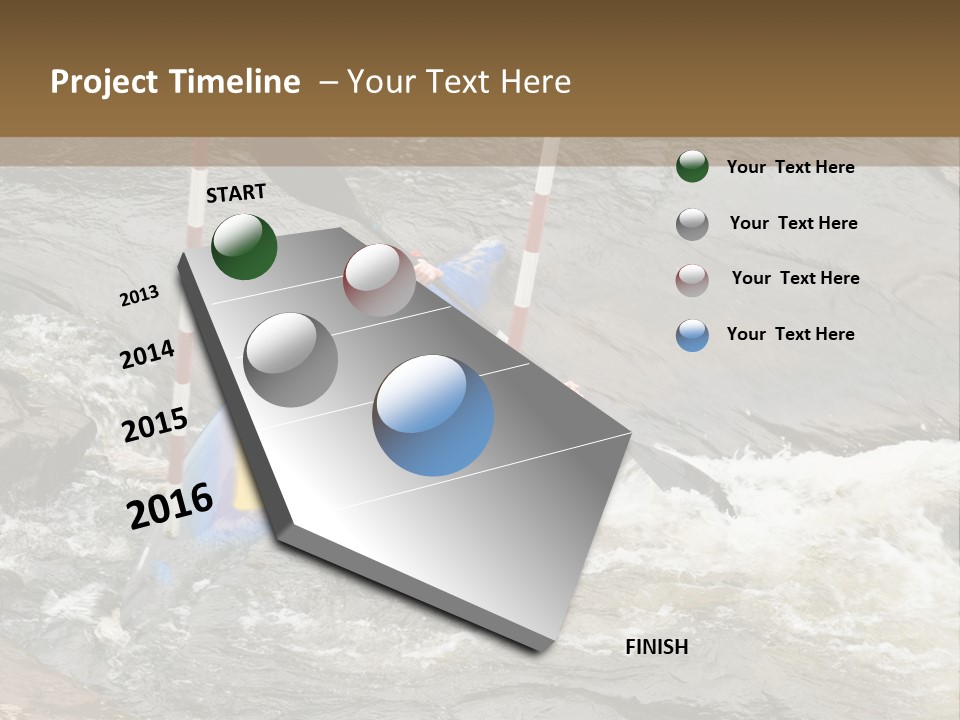 Project Timeline – Your Text Here

START

2013

2014

2015

2016

FINISH

Your Text Here

Your Text Here

Your Text Here

Your Text Here